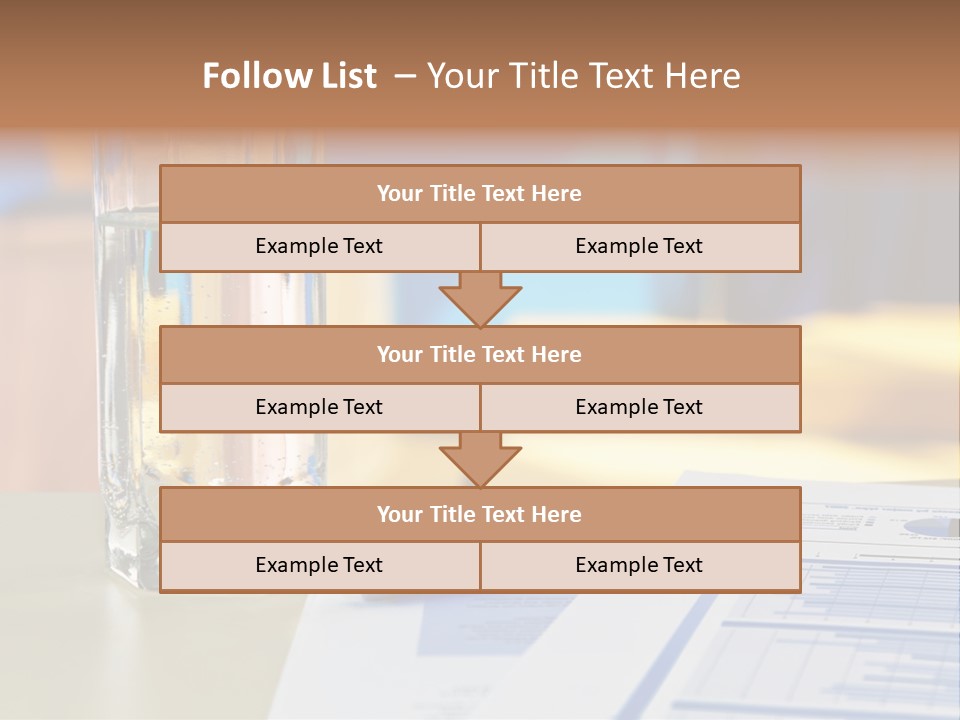 Follow List – Your Title Text Here

Your Title Text Here

Example Text

Example Text

Your Title Text Here

Example Text

Example Text

Your Title Text Here

Example Text

Example Text